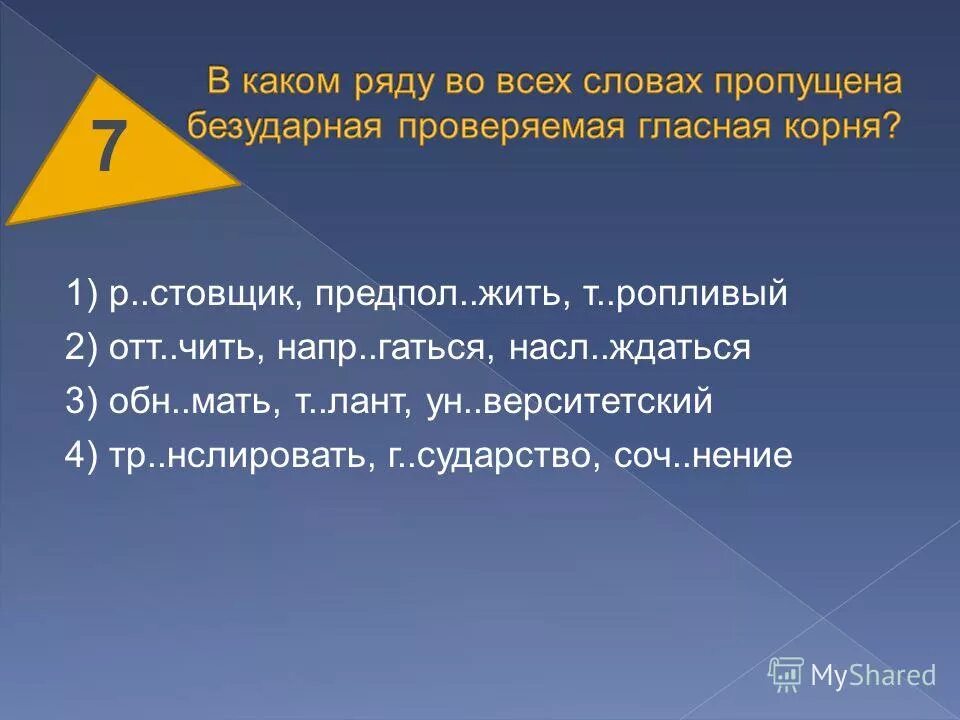 7

В каком ряду во всех словах пропущена безударная проверяемая гласная корня?

1) р..стовщик, предпол..жить, т..ропливый
2) отт..чить, напр..гаться, насл..ждаться
3) обн..мать, т..лант, ун..верситетский
4) тр..нслировать, г..сударство, соч..нение

MyShared